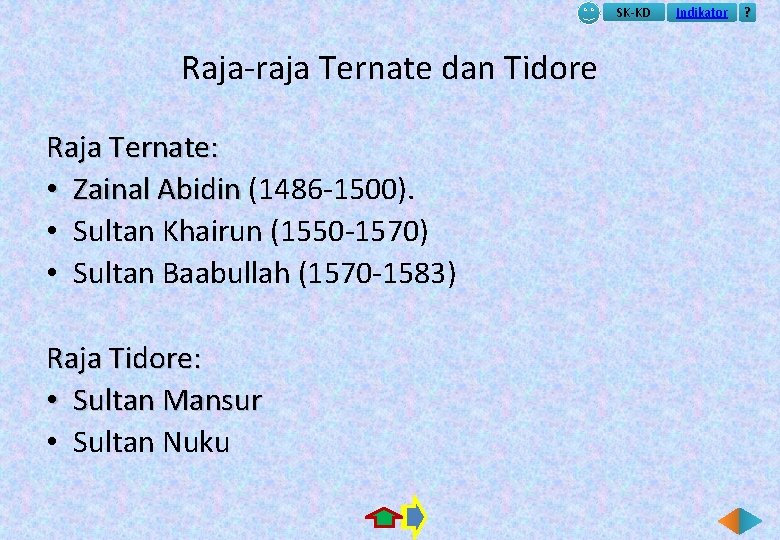 SK-KD Indikator ?

Raja-raja Ternate dan Tidore

Raja Ternate:
• Zainal Abidin (1486-1500).
• Sultan Khairun (1550-1570)
• Sultan Baabullah (1570-1583)

Raja Tidore:
• Sultan Mansur
• Sultan Nuku